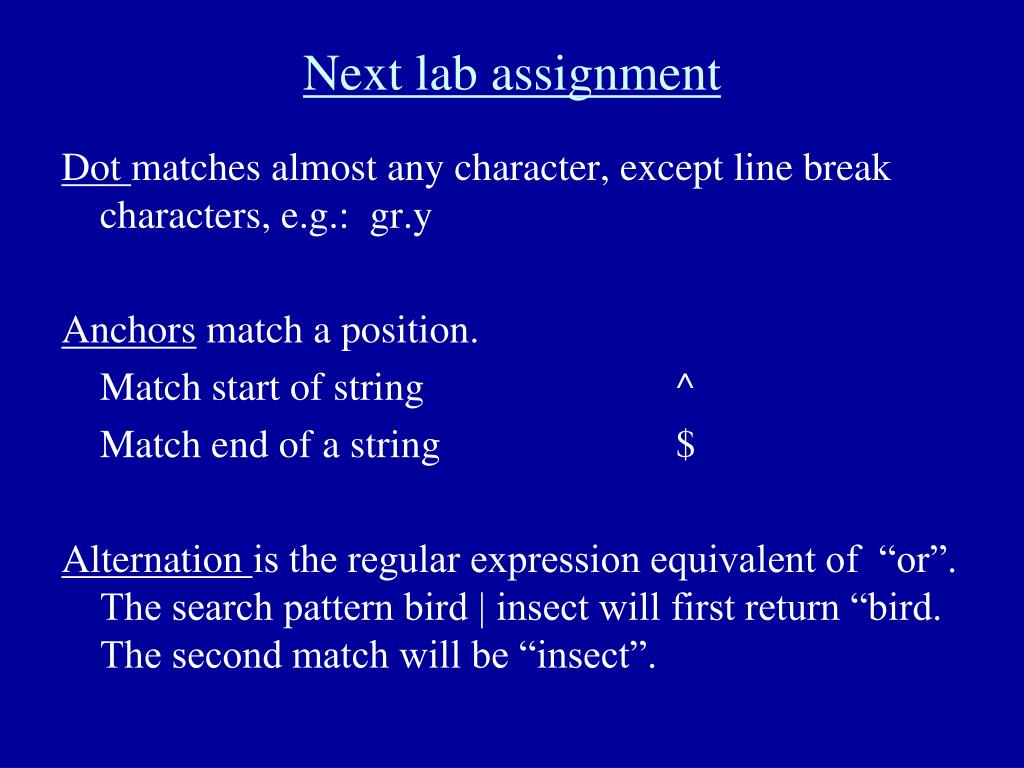 Next lab assignment

Dot matches almost any character, except line break characters, e.g.: gr.y

Anchors match a position.
Match start of string ^
Match end of a string $

Alternation is the regular expression equivalent of “or”. The search pattern bird | insect will first return “bird. The second match will be “insect”.